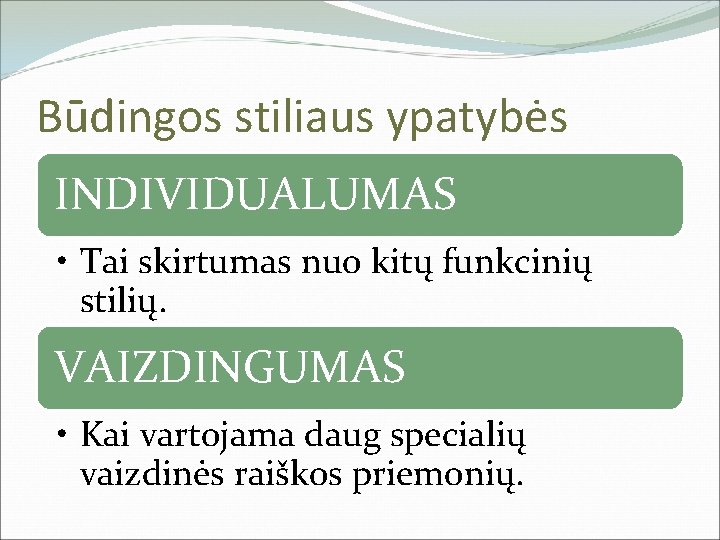 Būdingos stiliaus ypatybės

INDIVIDUALUMAS

• Tai skirtumas nuo kitų funkcinių stilių.

VAIZDINGUMAS

• Kai vartojama daug specialių vaizdinės raiškos priemonių.